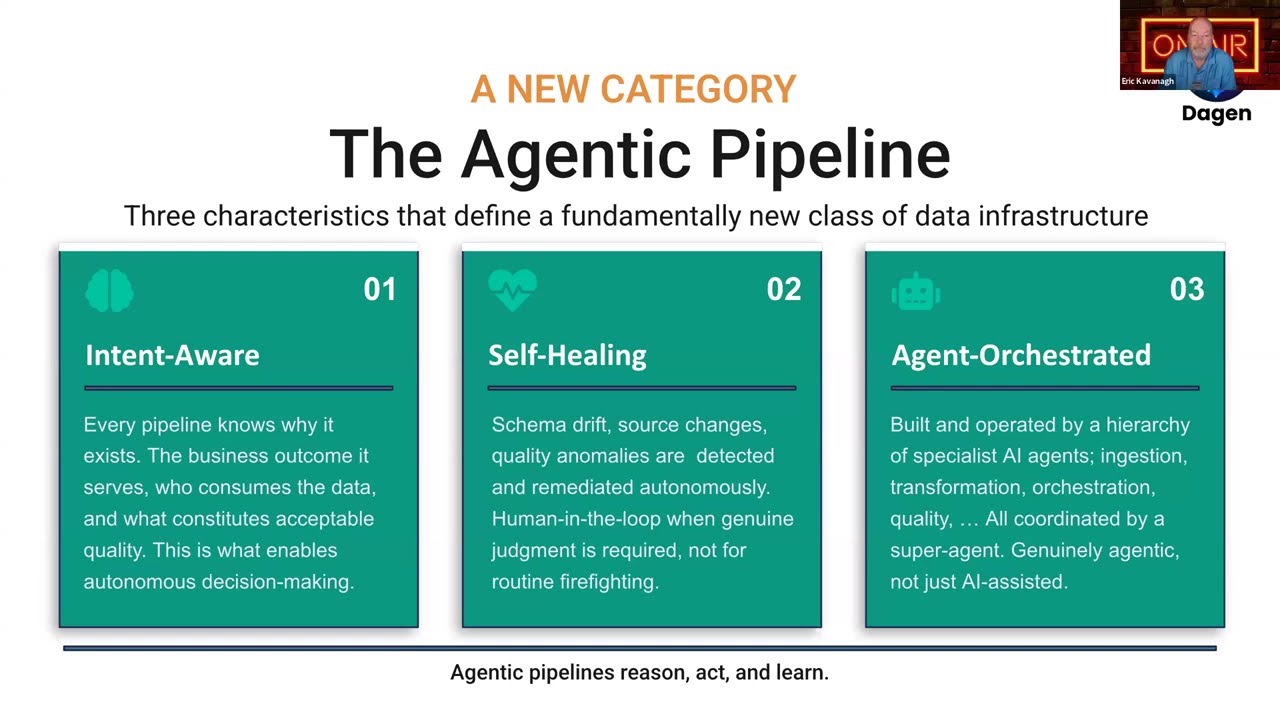 ON AIR

Eric Kavanagh

Dagen

A NEW CATEGORY

The Agentic Pipeline

Three characteristics that define a fundamentally new class of data infrastructure

01

Intent-Aware

Every pipeline knows why it exists. The business outcome it serves, who consumes the data, and what constitutes acceptable quality. This is what enables autonomous decision-making.

02

Self-Healing

Schema drift, source changes, quality anomalies are detected and remediated autonomously. Human-in-the-loop when genuine judgment is required, not for routine firefighting.

03

Agent-Orchestrated

Built and operated by a hierarchy of specialist AI agents; ingestion, transformation, orchestration, quality, … All coordinated by a super-agent. Genuinely agentic, not just AI-assisted.

Agentic pipelines reason, act, and learn.